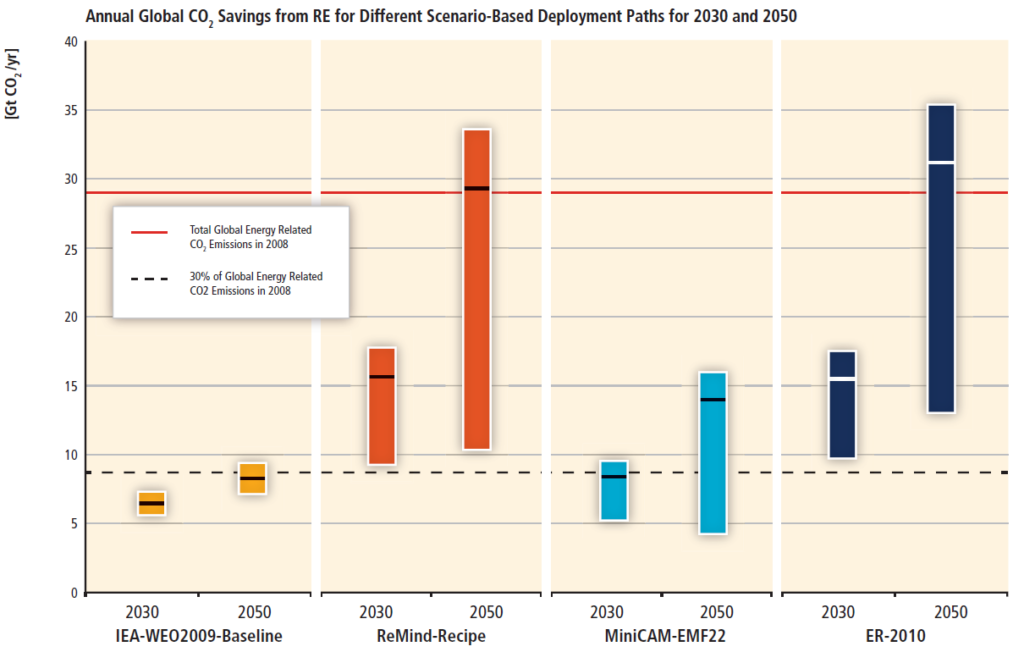 Annual Global $CO_2$ Savings from RE for Different Scenario-Based Deployment Paths for 2030 and 2050

[Gt $CO_2$/yr]

40
35
30
25
20
15
10
5
0

Total Global Energy Related $CO_2$ Emissions in 2008

30% of Global Energy Related CO2 Emissions in 2008

2030
2050
IEA-WEO2009-Baseline

2030
2050
ReMind-Recipe

2030
2050
MiniCAM-EMF22

2030
2050
ER-2010